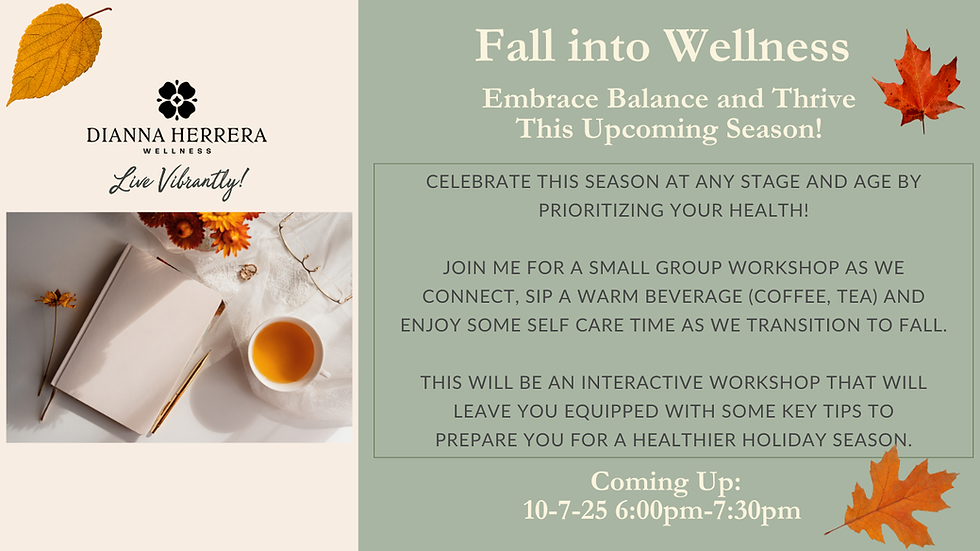 DIANNA HERRERA
WELLNESS
Live Vibrantly!

Fall into Wellness

Embrace Balance and Thrive This Upcoming Season!

CELEBRATE THIS SEASON AT ANY STAGE AND AGE BY PRIORITIZING YOUR HEALTH!

JOIN ME FOR A SMALL GROUP WORKSHOP AS WE CONNECT, SIP A WARM BEVERAGE (COFFEE, TEA) AND ENJOY SOME SELF CARE TIME AS WE TRANSITION TO FALL.

THIS WILL BE AN INTERACTIVE WORKSHOP THAT WILL LEAVE YOU EQUIPPED WITH SOME KEY TIPS TO PREPARE YOU FOR A HEALTHIER HOLIDAY SEASON.

Coming Up:
10-7-25 6:00pm-7:30pm